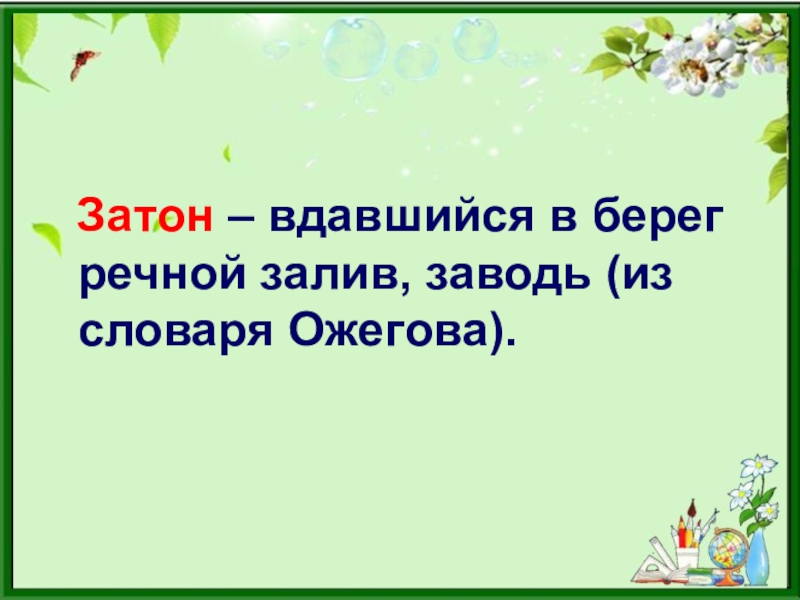 Затон – вдавшийся в берег речной залив, заводь (из словаря Ожегова).